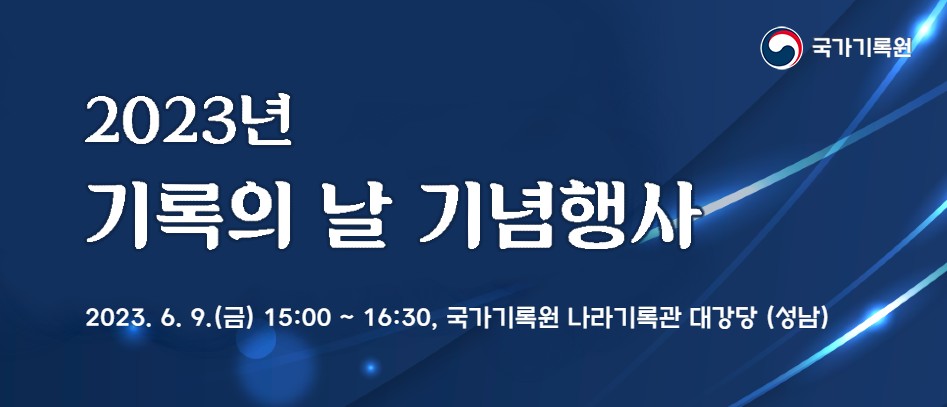 국가기록원

2023년
기록의 날 기념행사

2023. 6. 9.(금) 15:00 ~ 16:30, 국가기록원 나라기록관 대강당 (성남)